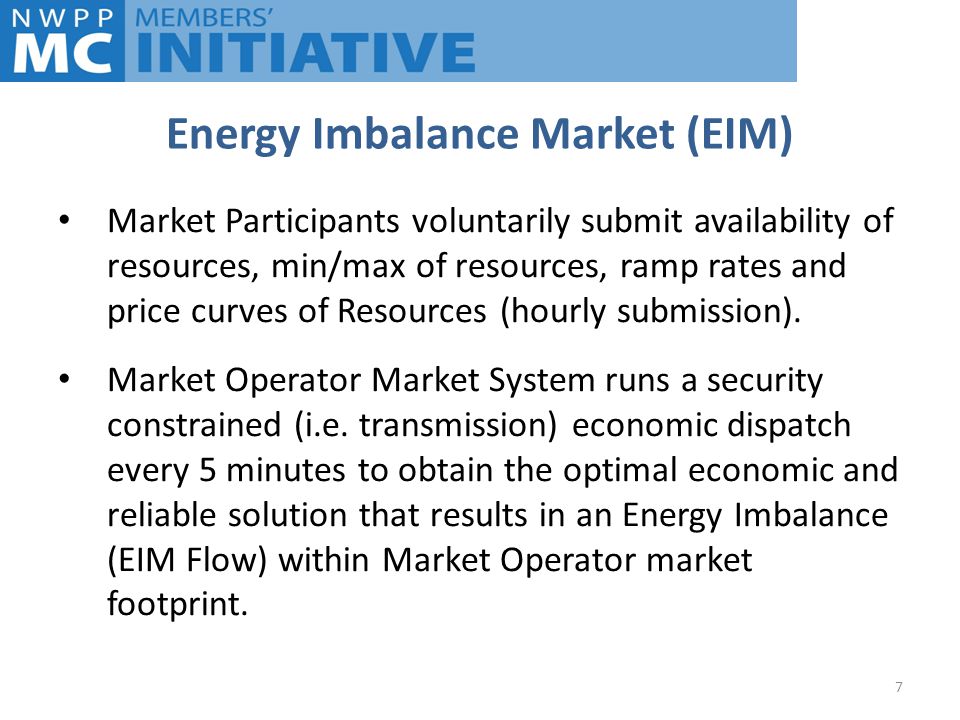 NWPP MC MEMBERS' INITIATIVE

Energy Imbalance Market (EIM)

• Market Participants voluntarily submit availability of resources, min/max of resources, ramp rates and price curves of Resources (hourly submission).

• Market Operator Market System runs a security constrained (i.e. transmission) economic dispatch every 5 minutes to obtain the optimal economic and reliable solution that results in an Energy Imbalance (EIM Flow) within Market Operator market footprint.

7